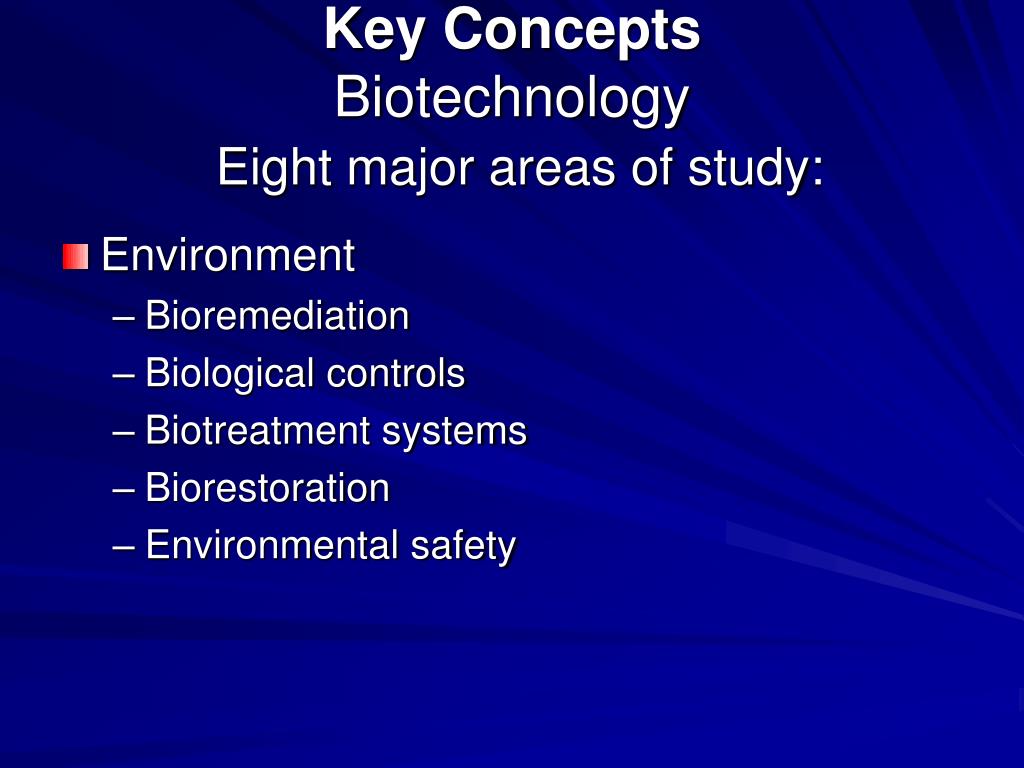 Key Concepts
Biotechnology
Eight major areas of study:

Environment
– Bioremediation
– Biological controls
– Biotreatment systems
– Biorestoration
– Environmental safety